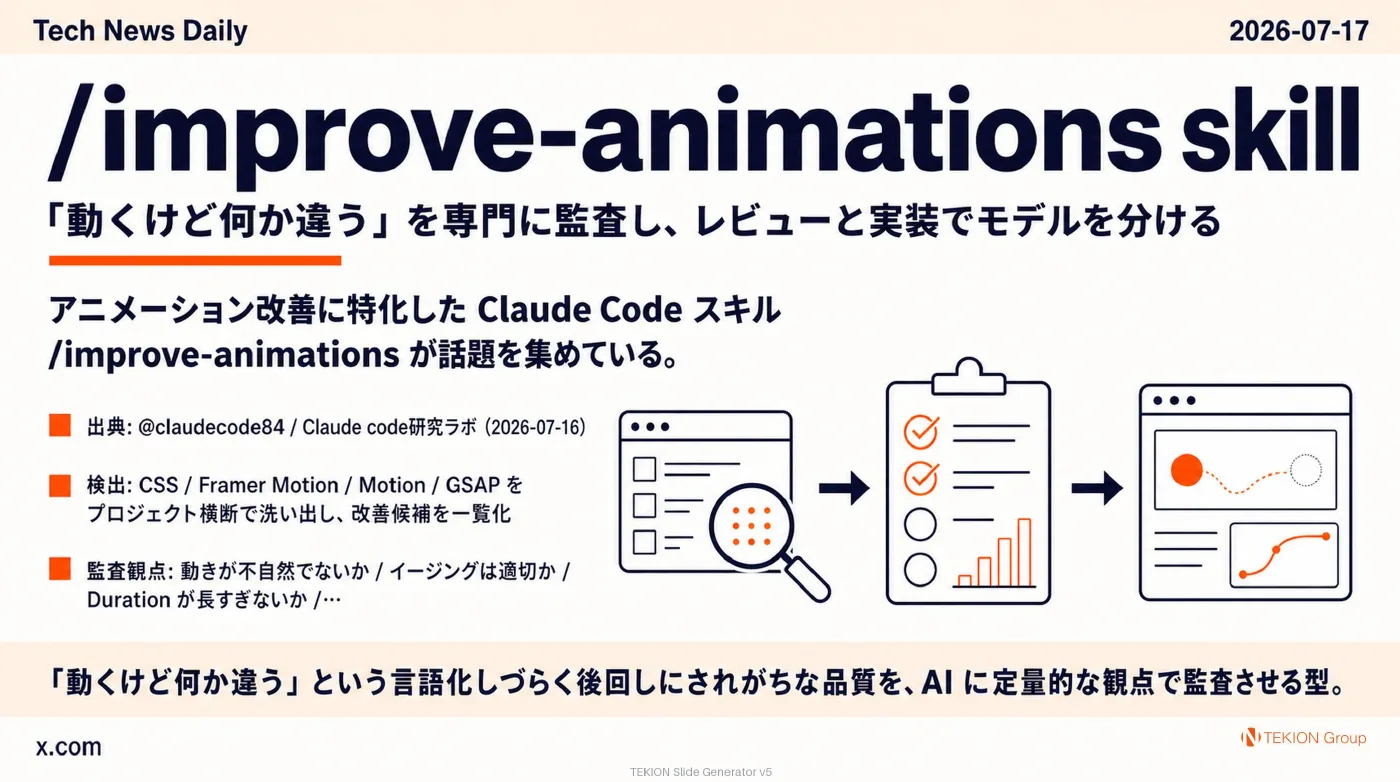 Tech News Daily

2026-07-17

/improve-animations skill

「動くけど何か違う」を専門に監査し、レビューと実装でモデルを分ける

アニメーション改善に特化した Claude Code スキル /improve-animations が話題を集めている。

出典: @claudecode84 / Claude code研究ラボ (2026-07-16)

検出: CSS / Framer Motion / Motion / GSAP をプロジェクト横断で洗い出し、改善候補を一覧化

監査観点: 動きが不自然でないか / イージングは適切か / Duration が長すぎないか /…

「動くけど何か違う」という言語化しづらく後回しにされがちな品質を、AI に定量的な観点で監査させる型。

x.com

TEKION Group

TEKION Slide Generator v5